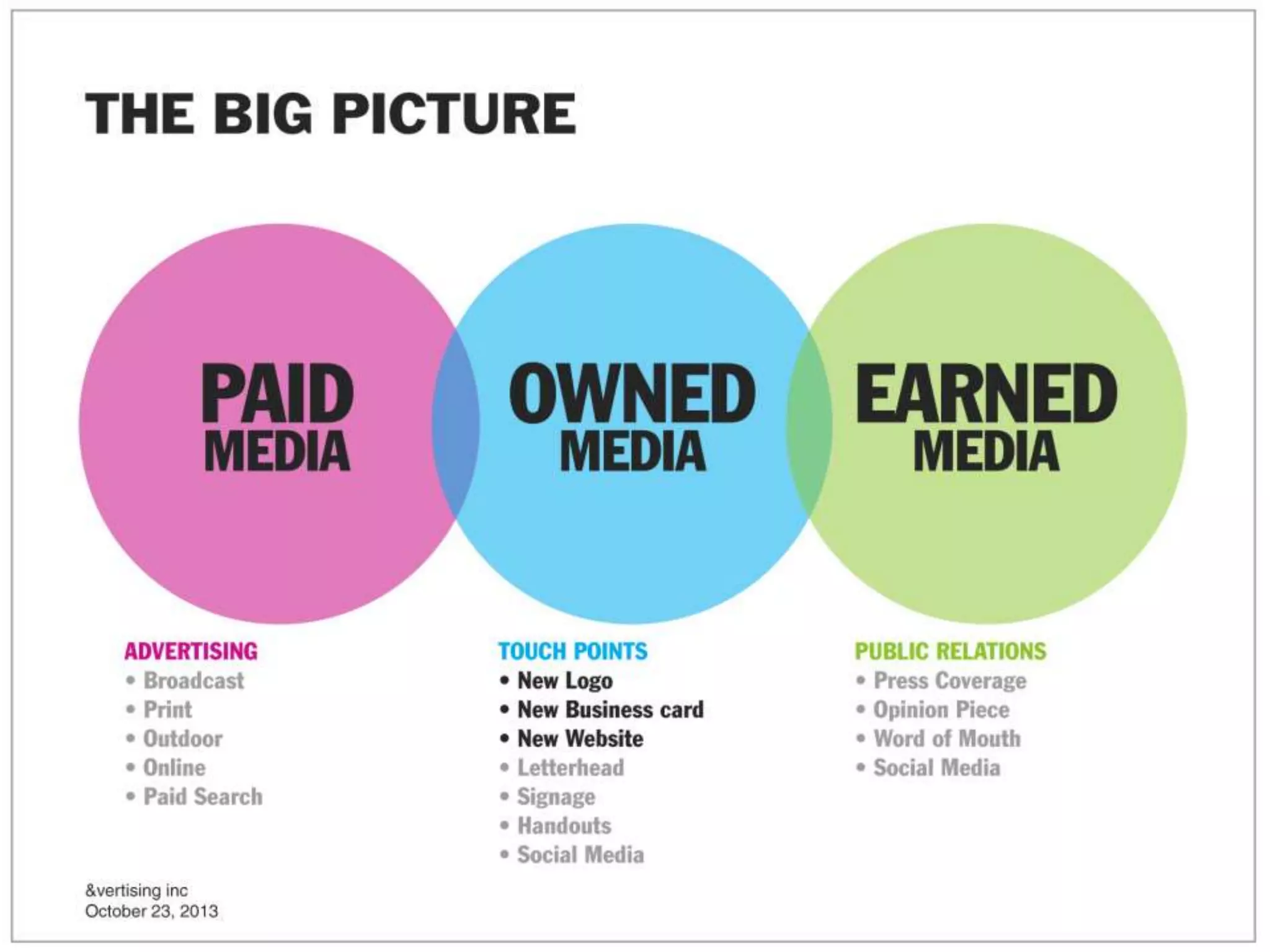 THE BIG PICTURE

PAID MEDIA

OWNED MEDIA

EARNED MEDIA

ADVERTISING
• Broadcast
• Print
• Outdoor
• Online
• Paid Search

TOUCH POINTS
• New Logo
• New Business card
• New Website
• Letterhead
• Signage
• Handouts
• Social Media

PUBLIC RELATIONS
• Press Coverage
• Opinion Piece
• Word of Mouth
• Social Media

&vertising inc
October 23, 2013